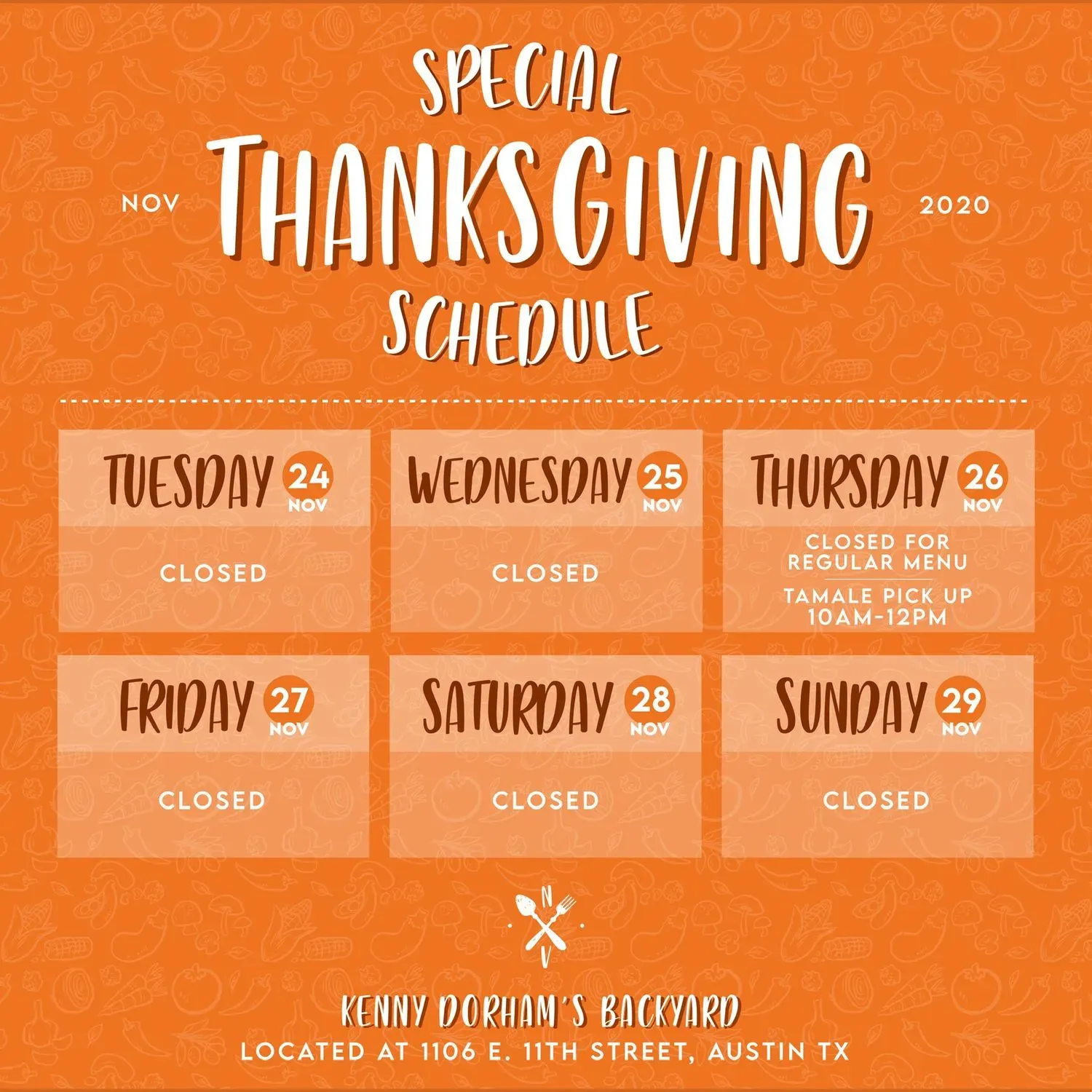 SPECIAL
NOV THANKSGIVING 2020
SCHEDULE

TUESDAY 24 NOV
CLOSED

WEDNESDAY 25 NOV
CLOSED

THURSDAY 26 NOV
CLOSED FOR REGULAR MENU
TAMALE PICK UP 10AM-12PM

FRIDAY 27 NOV
CLOSED

SATURDAY 28 NOV
CLOSED

SUNDAY 29 NOV
CLOSED

N
V

KENNY DORHAM'S BACKYARD
LOCATED AT 1106 E. 11TH STREET, AUSTIN TX